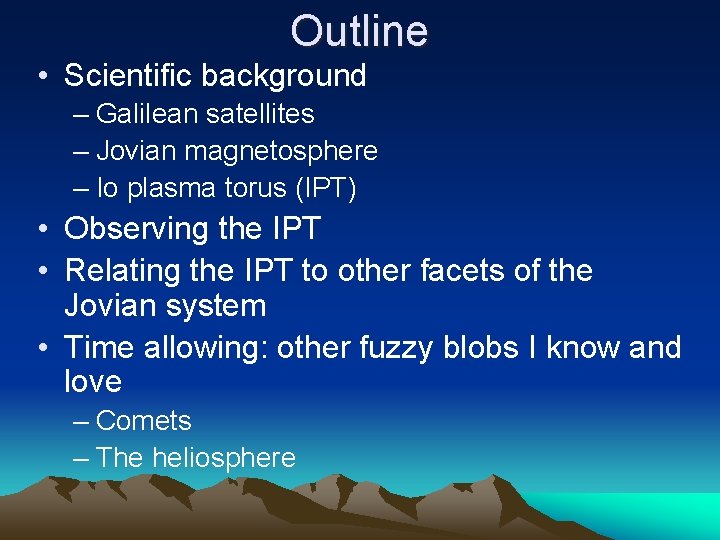 Outline

• Scientific background
– Galilean satellites
– Jovian magnetosphere
– Io plasma torus (IPT)
• Observing the IPT
• Relating the IPT to other facets of the Jovian system
• Time allowing: other fuzzy blobs I know and love
– Comets
– The heliosphere